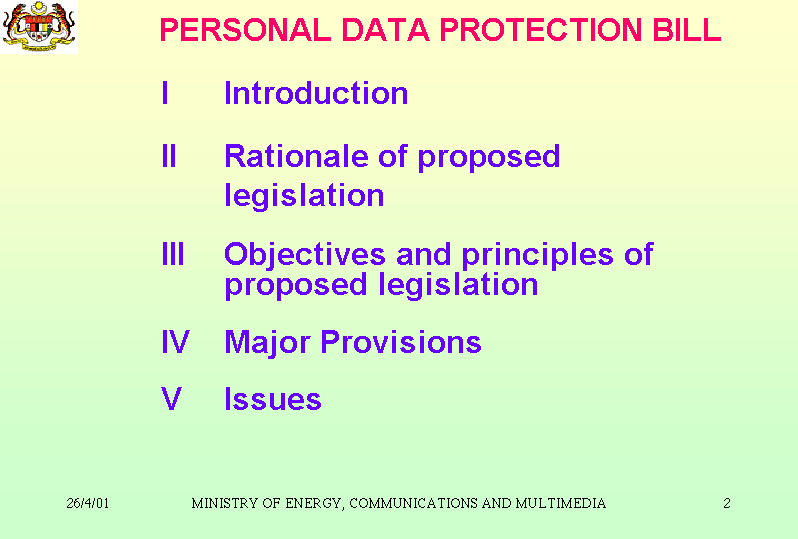 PERSONAL DATA PROTECTION BILL

I Introduction

II Rationale of proposed legislation

III Objectives and principles of proposed legislation

IV Major Provisions

V Issues

26/4/01 MINISTRY OF ENERGY, COMMUNICATIONS AND MULTIMEDIA 2